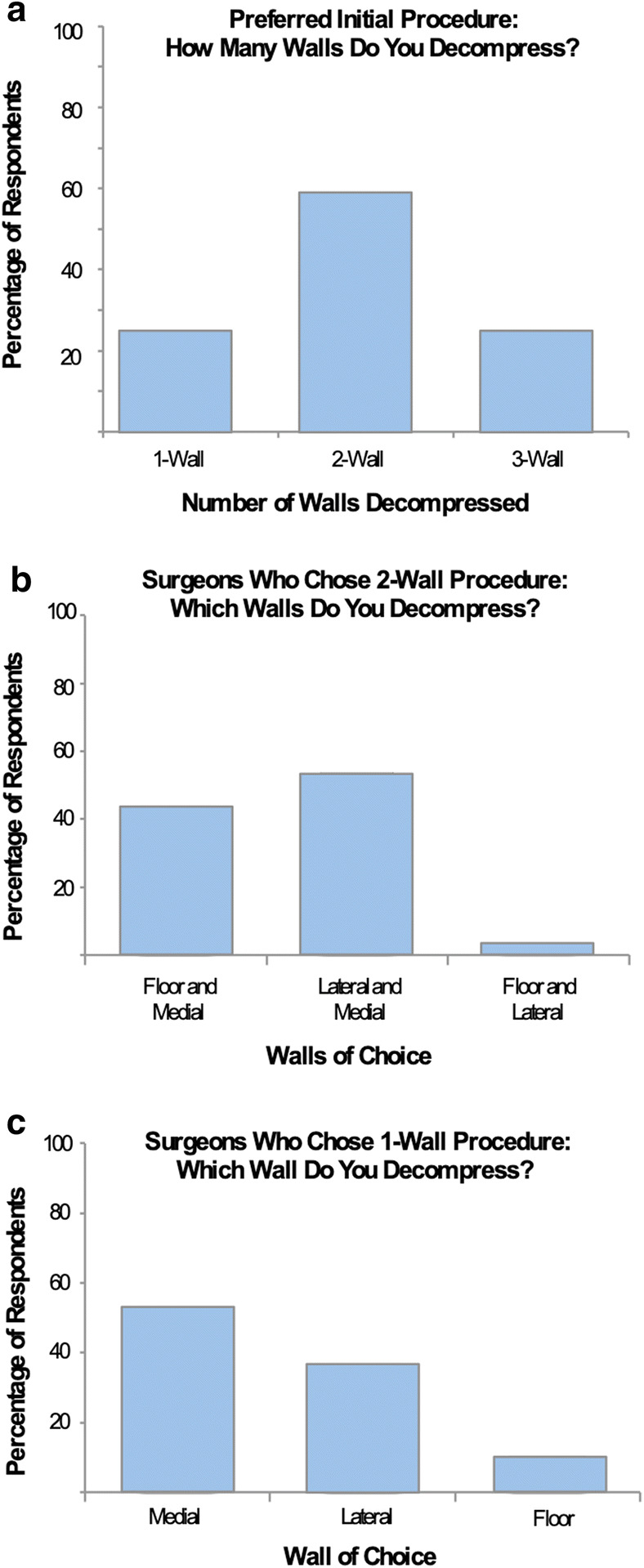 a

Preferred Initial Procedure: How Many Walls Do You Decompress?

Percentage of Respondents

100
80
60
40
20

1-Wall
2-Wall
3-Wall

Number of Walls Decompressed

b

Surgeons Who Chose 2-Wall Procedure: Which Walls Do You Decompress?

Percentage of Respondents

100
80
60
40
20

Floor and Medial
Lateral and Medial
Floor and Lateral

Walls of Choice

c

Surgeons Who Chose 1-Wall Procedure: Which Wall Do You Decompress?

Percentage of Respondents

100
80
60
40
20

Medial
Lateral
Floor

Wall of Choice